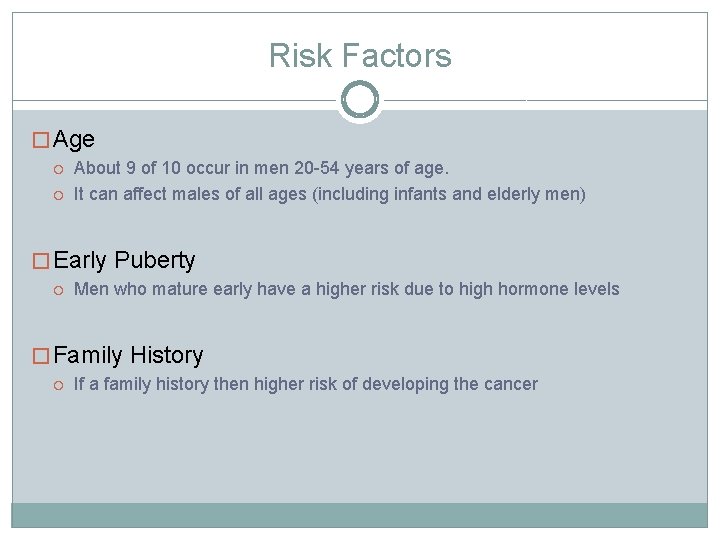 Risk Factors

Age
About 9 of 10 occur in men 20-54 years of age.
It can affect males of all ages (including infants and elderly men)

Early Puberty
Men who mature early have a higher risk due to high hormone levels

Family History
If a family history then higher risk of developing the cancer